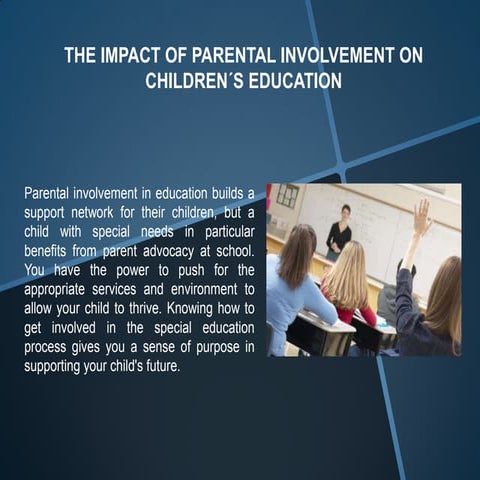 THE IMPACT OF PARENTAL INVOLVEMENT ON CHILDREN´S EDUCATION

Parental involvement in education builds a support network for their children, but a child with special needs in particular benefits from parent advocacy at school. You have the power to push for the appropriate services and environment to allow your child to thrive. Knowing how to get involved in the special education process gives you a sense of purpose in supporting your child's future.